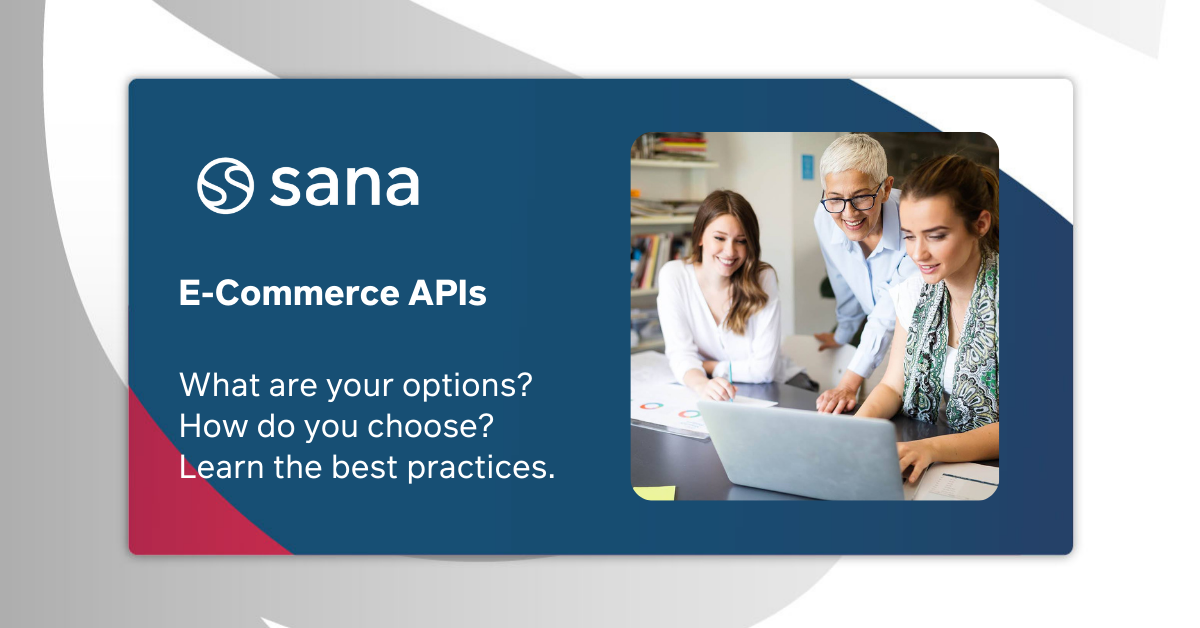 sana

E-Commerce APIs

What are your options?
How do you choose?
Learn the best practices.